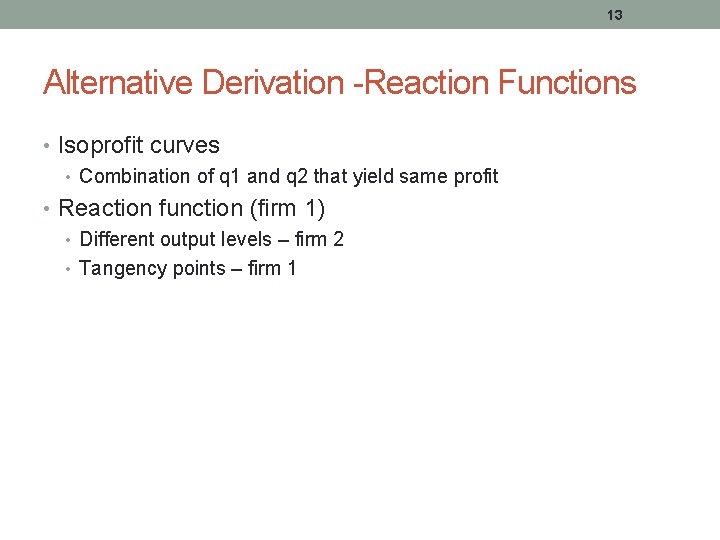 13

Alternative Derivation -Reaction Functions

• Isoprofit curves
  • Combination of q1 and q2 that yield same profit
• Reaction function (firm 1)
  • Different output levels – firm 2
  • Tangency points – firm 1